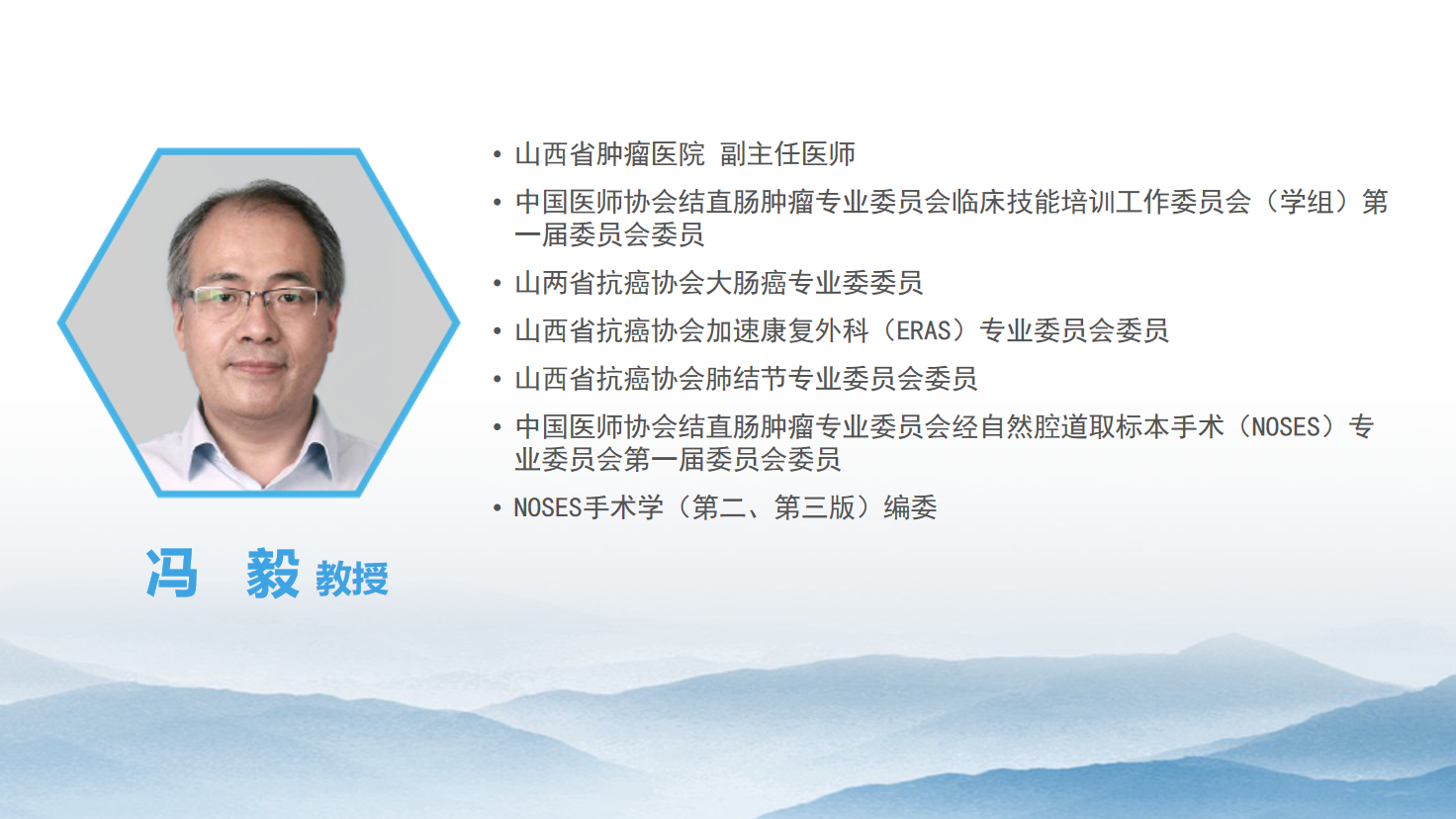 冯　毅 教授

• 山西省肿瘤医院 副主任医师
• 中国医师协会结直肠肿瘤专业委员会临床技能培训工作委员会（学组）第一届委员会委员
• 山两省抗癌协会大肠癌专业委委员
• 山西省抗癌协会加速康复外科（ERAS）专业委员会委员
• 山西省抗癌协会肺结节专业委员会委员
• 中国医师协会结直肠肿瘤专业委员会经自然腔道取标本手术（NOSES）专业委员会第一届委员会委员
• NOSES手术学（第二、第三版）编委